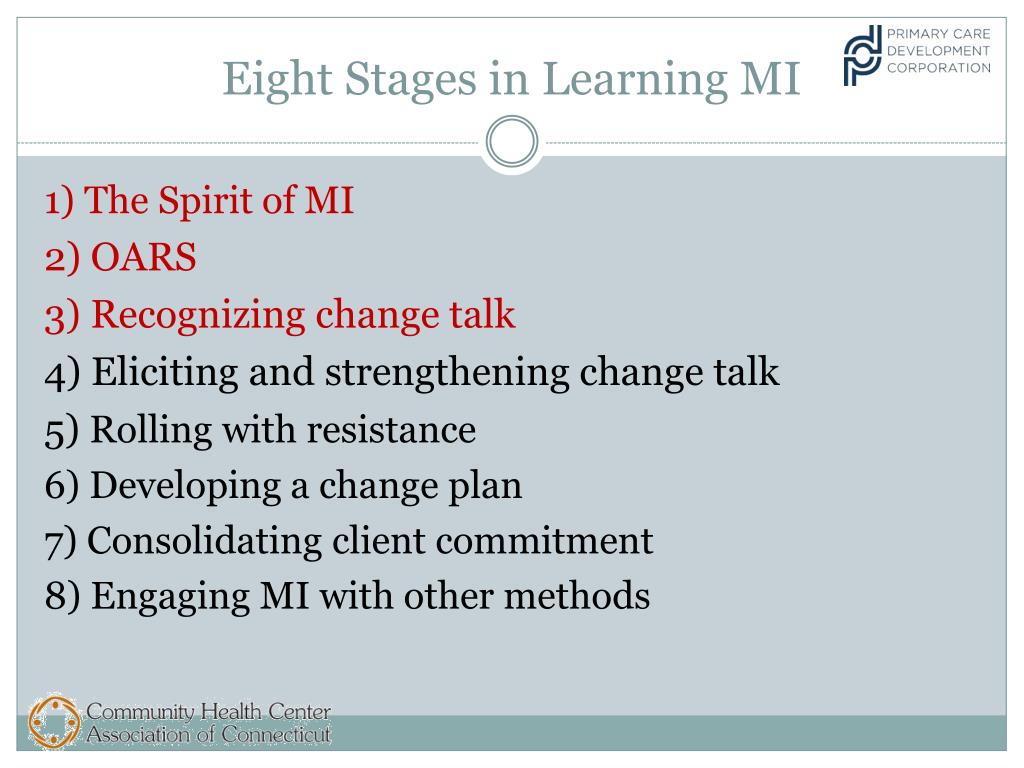 PRIMARY CARE
DEVELOPMENT
CORPORATION

Eight Stages in Learning MI

1) The Spirit of MI
2) OARS
3) Recognizing change talk
4) Eliciting and strengthening change talk
5) Rolling with resistance
6) Developing a change plan
7) Consolidating client commitment
8) Engaging MI with other methods

Community Health Center
Association of Connecticut